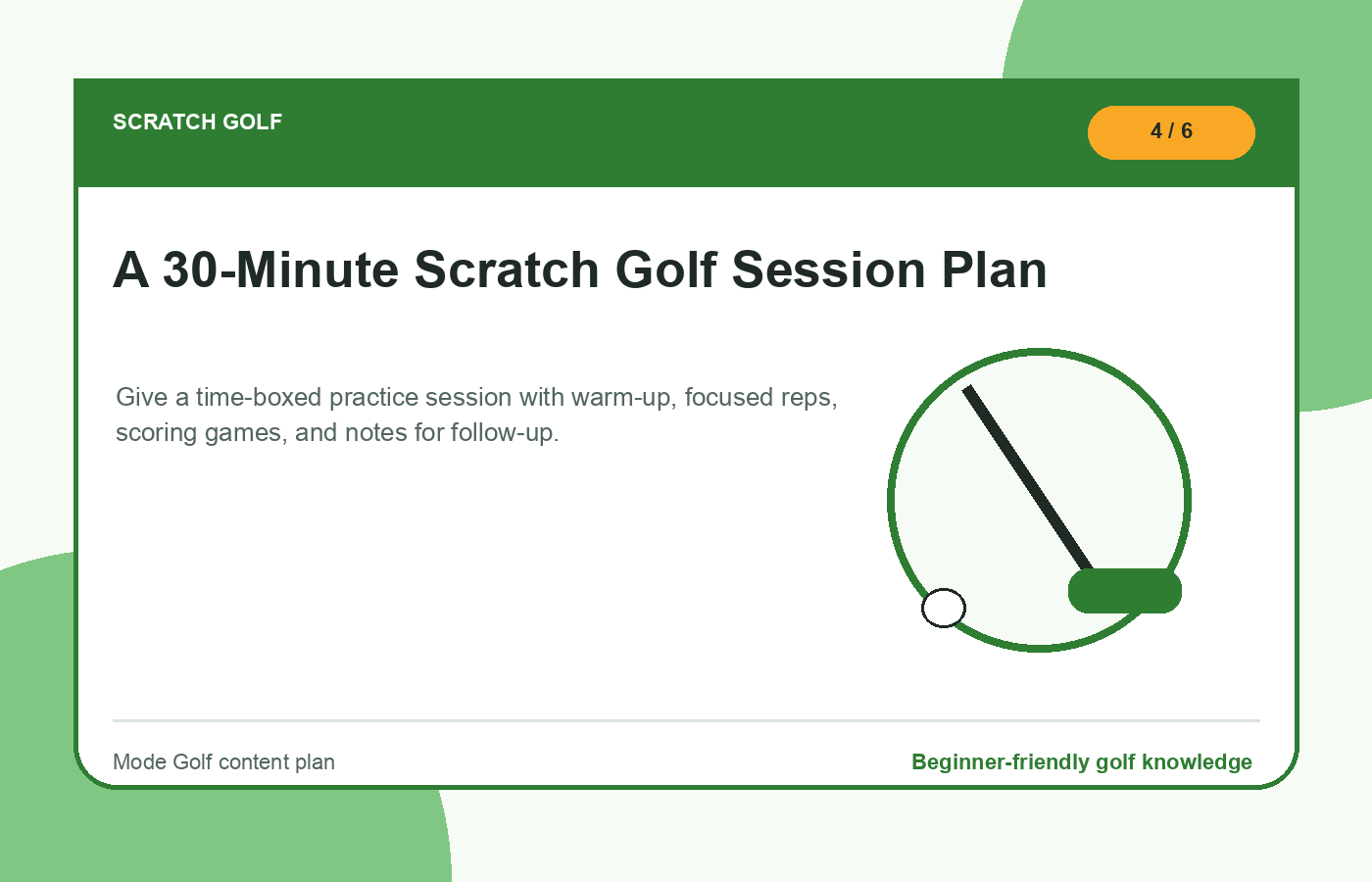 SCRATCH GOLF

4 / 6

A 30-Minute Scratch Golf Session Plan

Give a time-boxed practice session with warm-up, focused reps, scoring games, and notes for follow-up.

Mode Golf content plan

Beginner-friendly golf knowledge